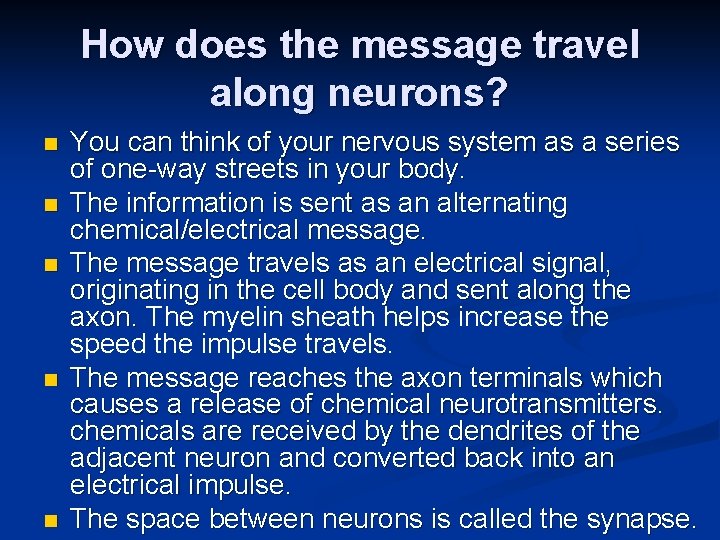 How does the message travel along neurons?

- You can think of your nervous system as a series of one-way streets in your body.
- The information is sent as an alternating chemical/electrical message.
- The message travels as an electrical signal, originating in the cell body and sent along the axon. The myelin sheath helps increase the speed the impulse travels.
- The message reaches the axon terminals which causes a release of chemical neurotransmitters. chemicals are received by the dendrites of the adjacent neuron and converted back into an electrical impulse.
- The space between neurons is called the synapse.